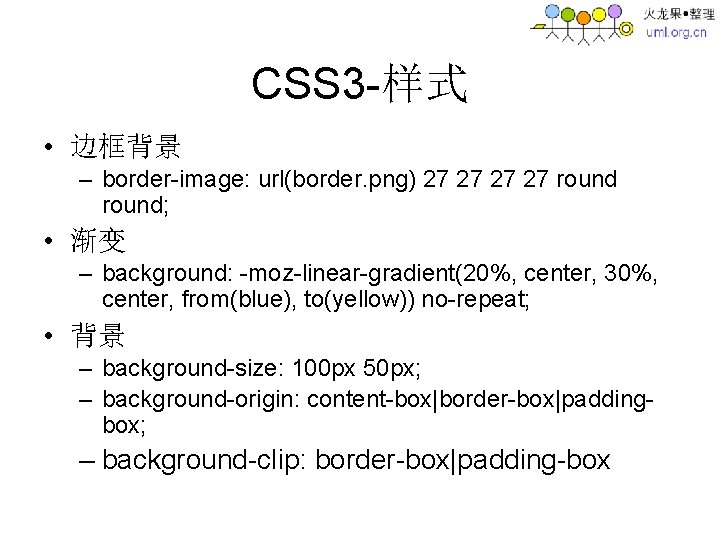 火龙果•整理
uml.org.cn

CSS3-样式

• 边框背景
– border-image: url(border.png) 27 27 27 27 round round;

• 渐变
– background: -moz-linear-gradient(20%, center, 30%, center, from(blue), to(yellow)) no-repeat;

• 背景
– background-size: 100px 50px;
– background-origin: content-box|border-box|padding-box;
– background-clip: border-box|padding-box